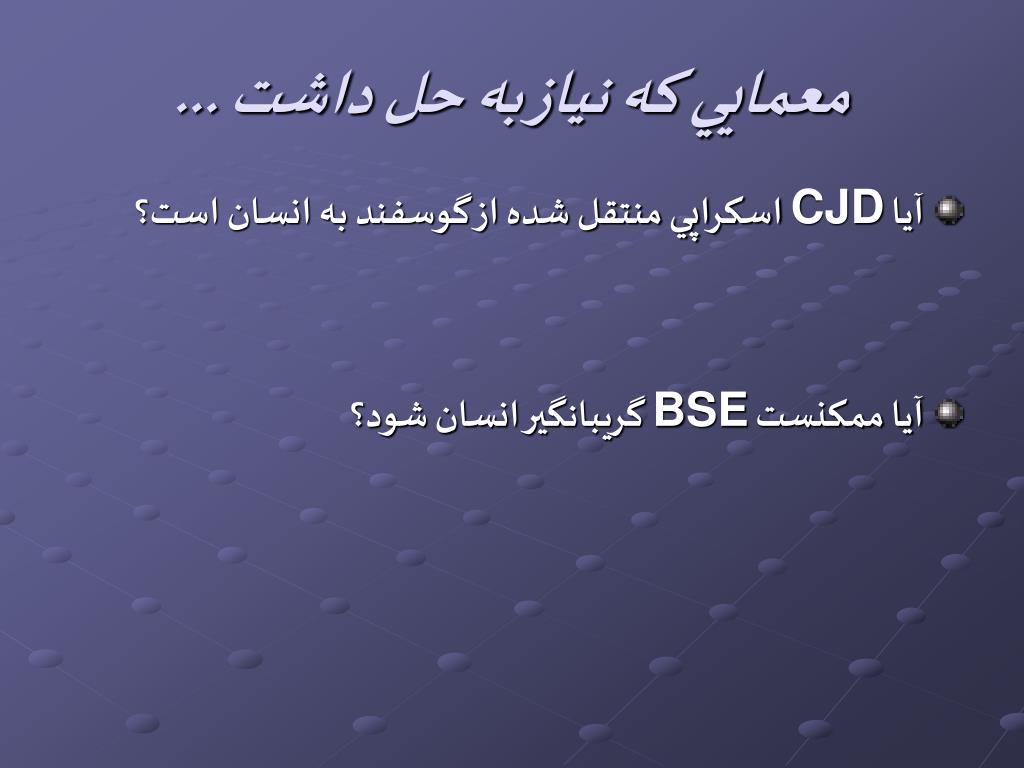 معمايي كه نيازبه حل داشت ...

آيا CJD اسكراپي منتقل شده ازگوسفند به انسان است؟

آيا ممكنست BSE گريبانگيرانسان شود؟